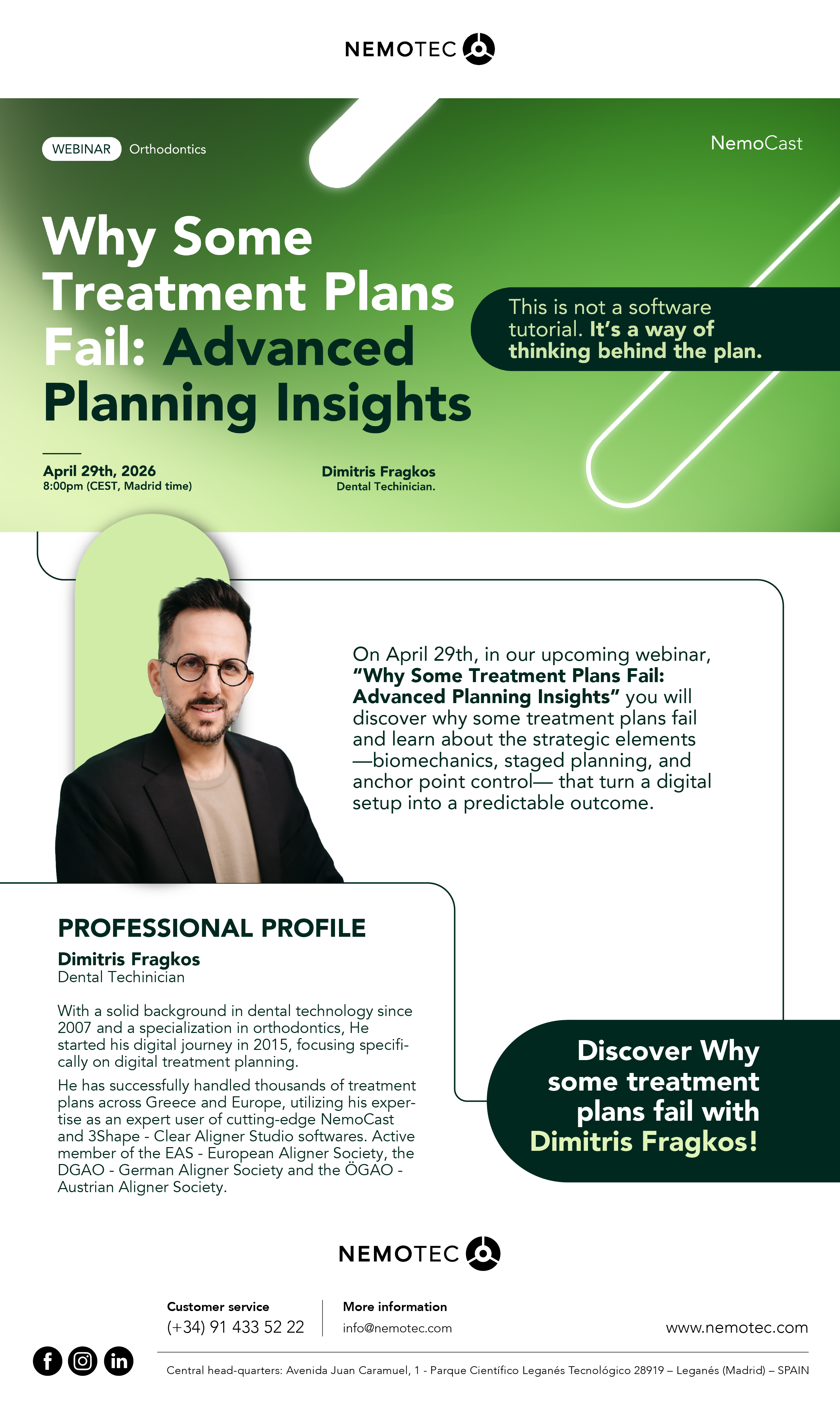 NEMOTEC

WEBINAR Orthodontics

NemoCast

Why Some Treatment Plans Fail: Advanced Planning Insights

This is not a software tutorial. It's a way of thinking behind the plan.

April 29th, 2026
8:00pm (CEST, Madrid time)

Dimitris Fragkos
Dental Techinician.

On April 29th, in our upcoming webinar, "Why Some Treatment Plans Fail: Advanced Planning Insights" you will discover why some treatment plans fail and learn about the strategic elements —biomechanics, staged planning, and anchor point control— that turn a digital setup into a predictable outcome.

PROFESSIONAL PROFILE

Dimitris Fragkos
Dental Techinician

With a solid background in dental technology since 2007 and a specialization in orthodontics, He started his digital journey in 2015, focusing specifically on digital treatment planning.

He has successfully handled thousands of treatment plans across Greece and Europe, utilizing his expertise as an expert user of cutting-edge NemoCast and 3Shape - Clear Aligner Studio softwares. Active member of the EAS - European Aligner Society, the DGAO - German Aligner Society and the ÖGAO - Austrian Aligner Society.

Discover Why some treatment plans fail with Dimitris Fragkos!

NEMOTEC

Customer service
(+34) 91 433 52 22

More information
info@nemotec.com

www.nemotec.com

Central head-quarters: Avenida Juan Caramuel, 1 - Parque Científico Leganés Tecnológico 28919 – Leganés (Madrid) – SPAIN